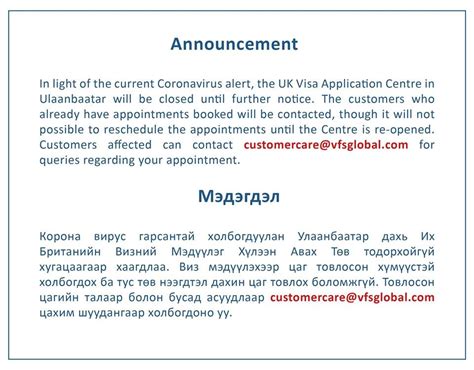 Announcement

In light of the current Coronavirus alert, the UK Visa Application Centre in Ulaanbaatar will be closed until further notice. The customers who already have appointments booked will be contacted, though it will not possible to reschedule the appointments until the Centre is re-opened. Customers affected can contact customercare@vfsglobal.com for queries regarding your appointment.

Мэдэгдэл

Корона вирус гарсантай холбогдуулан Улаанбаатар дахь Их Британийн Визний Мэдүүлэг Хүлээн Авах Төв тодорхойгүй хугацаагаар хаагдлаа. Виз мэдүүлэхээр цаг товлосон хүмүүстэй холбогдох ба тус төв нээгдтэл дахин цаг товлох боломжгүй. Товлосон цагийн талаар болон бусад асуудлаар customercare@vfsglobal.com цахим шуудангаар холбогдоно уу.